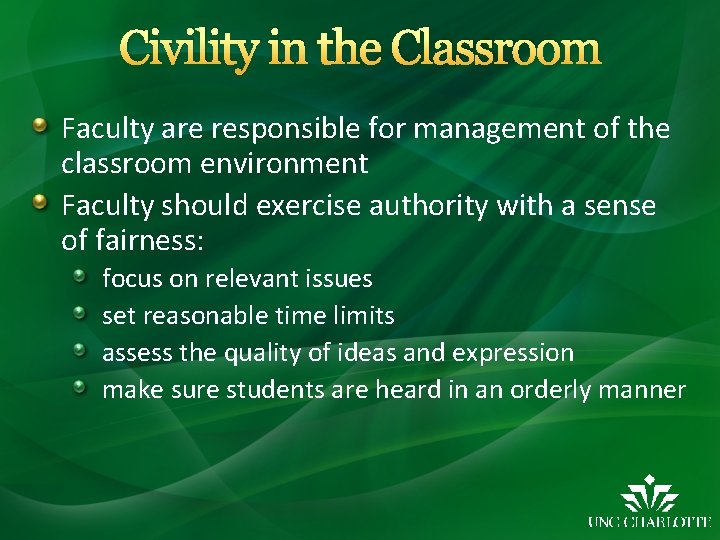 Civility in the Classroom

Faculty are responsible for management of the classroom environment

Faculty should exercise authority with a sense of fairness:

focus on relevant issues

set reasonable time limits

assess the quality of ideas and expression

make sure students are heard in an orderly manner

UNC CHARLOTTE